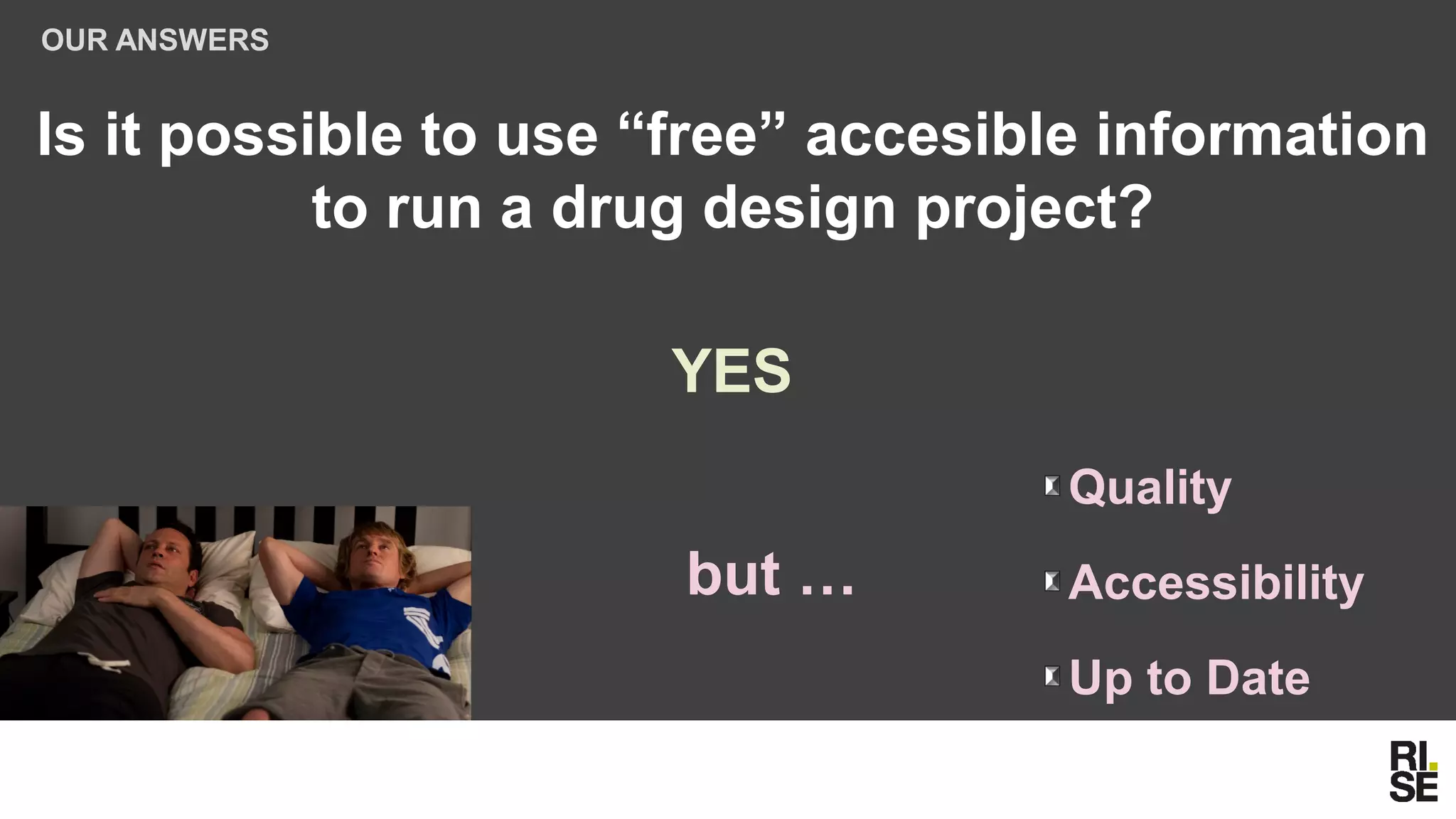 OUR ANSWERS

Is it possible to use “free” accesible information to run a drug design project?

YES

but …

Quality

Accessibility

Up to Date

RI.
SE